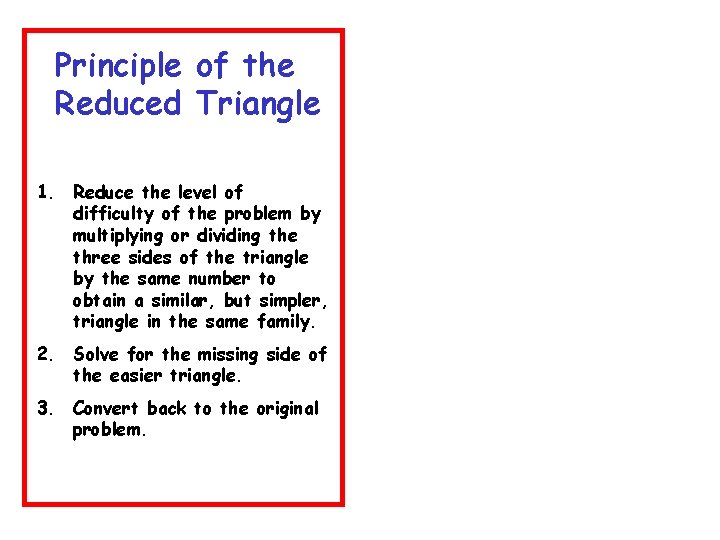 Principle of the Reduced Triangle

1. Reduce the level of difficulty of the problem by multiplying or dividing the three sides of the triangle by the same number to obtain a similar, but simpler, triangle in the same family.

2. Solve for the missing side of the easier triangle.

3. Convert back to the original problem.